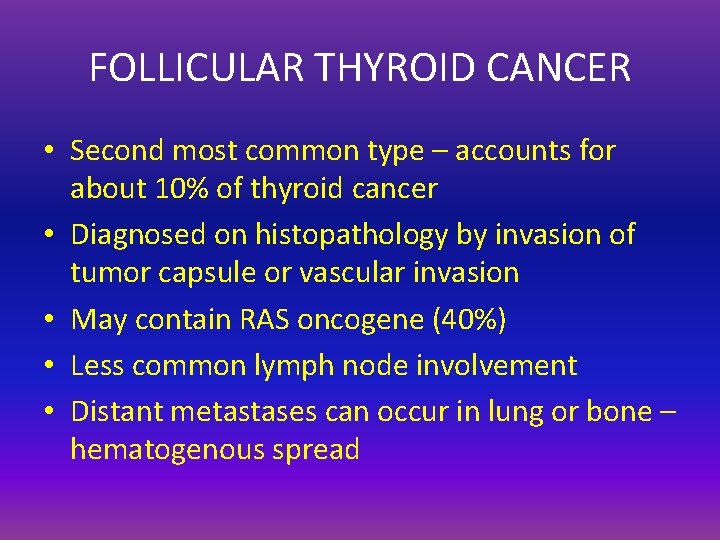 FOLLICULAR THYROID CANCER

• Second most common type – accounts for about 10% of thyroid cancer
• Diagnosed on histopathology by invasion of tumor capsule or vascular invasion
• May contain RAS oncogene (40%)
• Less common lymph node involvement
• Distant metastases can occur in lung or bone – hematogenous spread